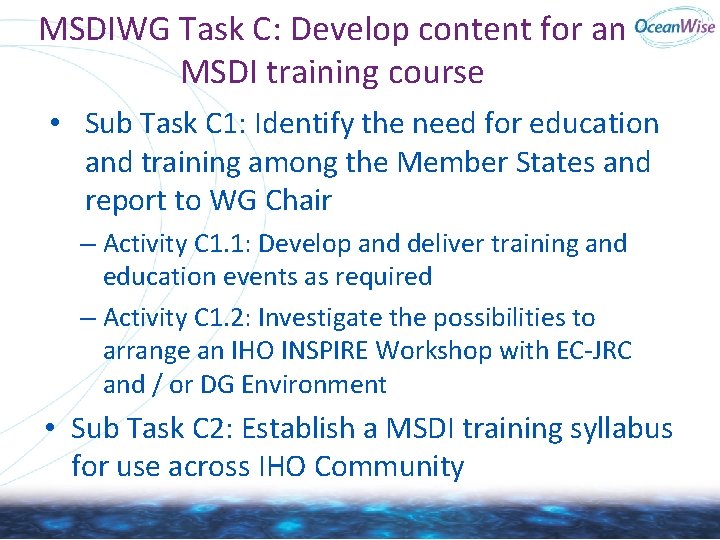 MSDIWG Task C: Develop content for an MSDI training course

OceanWise

• Sub Task C1: Identify the need for education and training among the Member States and report to WG Chair

– Activity C1.1: Develop and deliver training and education events as required

– Activity C1.2: Investigate the possibilities to arrange an IHO INSPIRE Workshop with EC-JRC and / or DG Environment

• Sub Task C2: Establish a MSDI training syllabus for use across IHO Community